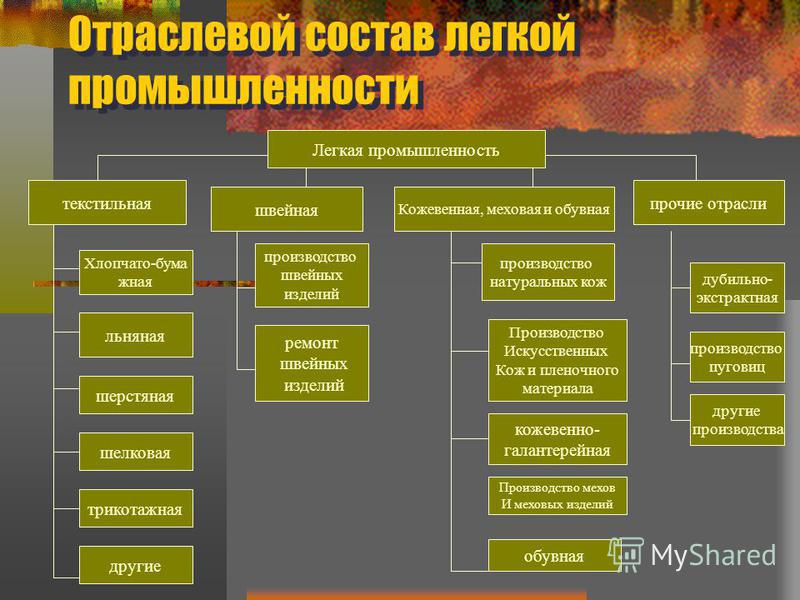 Отраслевой состав легкой промышленности

Легкая промышленность

текстильная

Хлопчато-бума жная

льняная

шерстяная

шелковая

трикотажная

другие

швейная

производство швейных изделий

ремонт швейных изделий

Кожевенная, меховая и обувная

производство натуральных кож

Производство Искусственных Кож и пленочного материала

кожевенно-галантерейная

Производство мехов И меховых изделий

обувная

прочие отрасли

дубильно-экстрактная

производство пуговиц

другие производства

MyShared